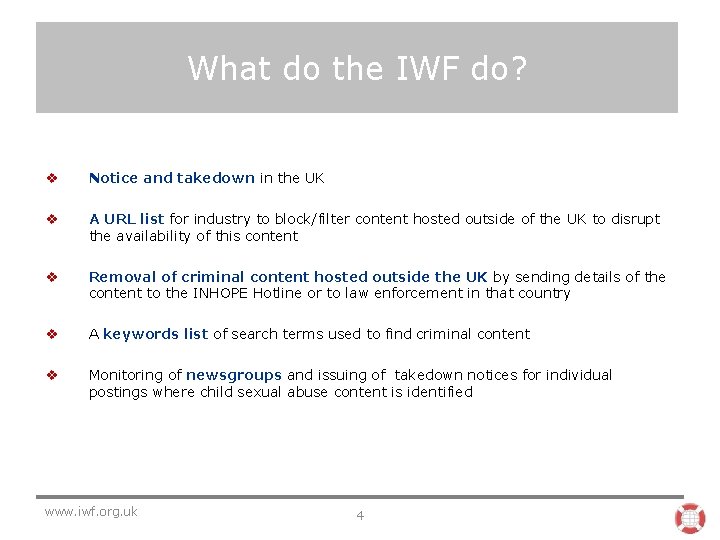 What do the IWF do?

❖ Notice and takedown in the UK

❖ A URL list for industry to block/filter content hosted outside of the UK to disrupt the availability of this content

❖ Removal of criminal content hosted outside the UK by sending details of the content to the INHOPE Hotline or to law enforcement in that country

❖ A keywords list of search terms used to find criminal content

❖ Monitoring of newsgroups and issuing of takedown notices for individual postings where child sexual abuse content is identified

www.iwf.org.uk

4